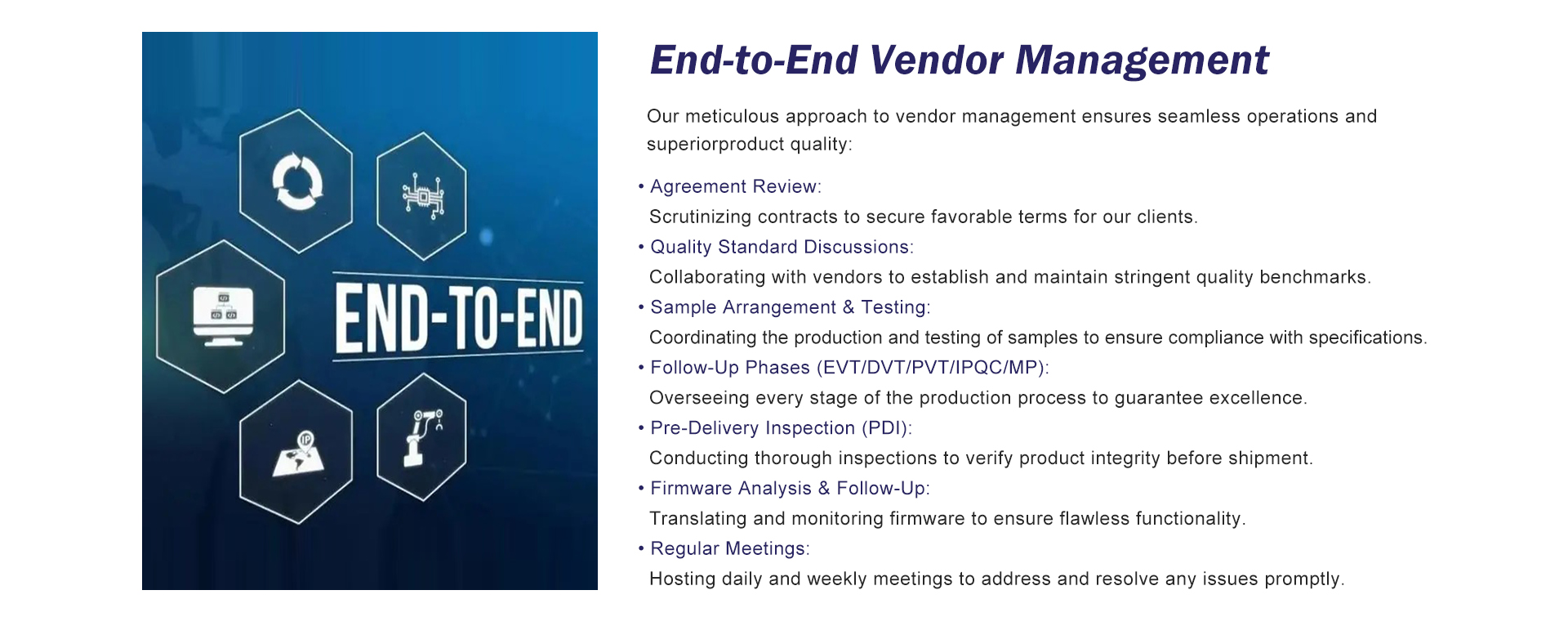 END-TO-END

IP

End-to-End Vendor Management

Our meticulous approach to vendor management ensures seamless operations and superiorproduct quality:

• Agreement Review:
Scrutinizing contracts to secure favorable terms for our clients.
• Quality Standard Discussions:
Collaborating with vendors to establish and maintain stringent quality benchmarks.
• Sample Arrangement & Testing:
Coordinating the production and testing of samples to ensure compliance with specifications.
• Follow-Up Phases (EVT/DVT/PVT/IPQC/MP):
Overseeing every stage of the production process to guarantee excellence.
• Pre-Delivery Inspection (PDI):
Conducting thorough inspections to verify product integrity before shipment.
• Firmware Analysis & Follow-Up:
Translating and monitoring firmware to ensure flawless functionality.
• Regular Meetings:
Hosting daily and weekly meetings to address and resolve any issues promptly.